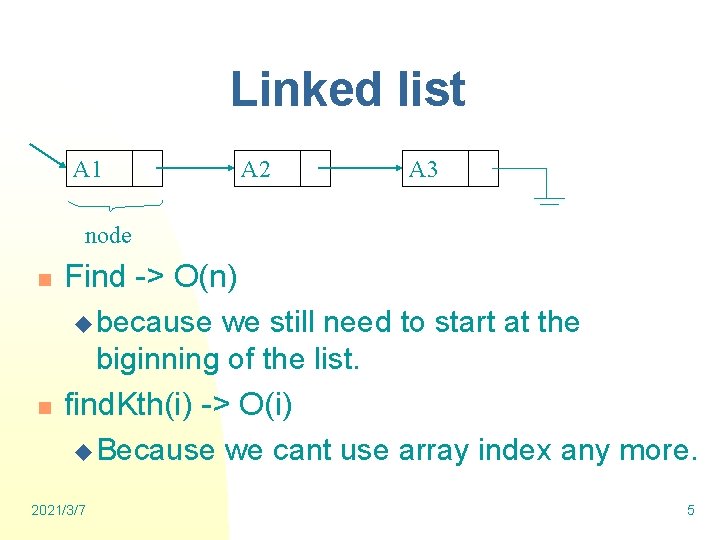 Linked list

A1

A2

A3

node

Find -> O(n)

because we still need to start at the biginning of the list.

findKth(i) -> O(i)

Because we cant use array index any more.

2021/3/7

5